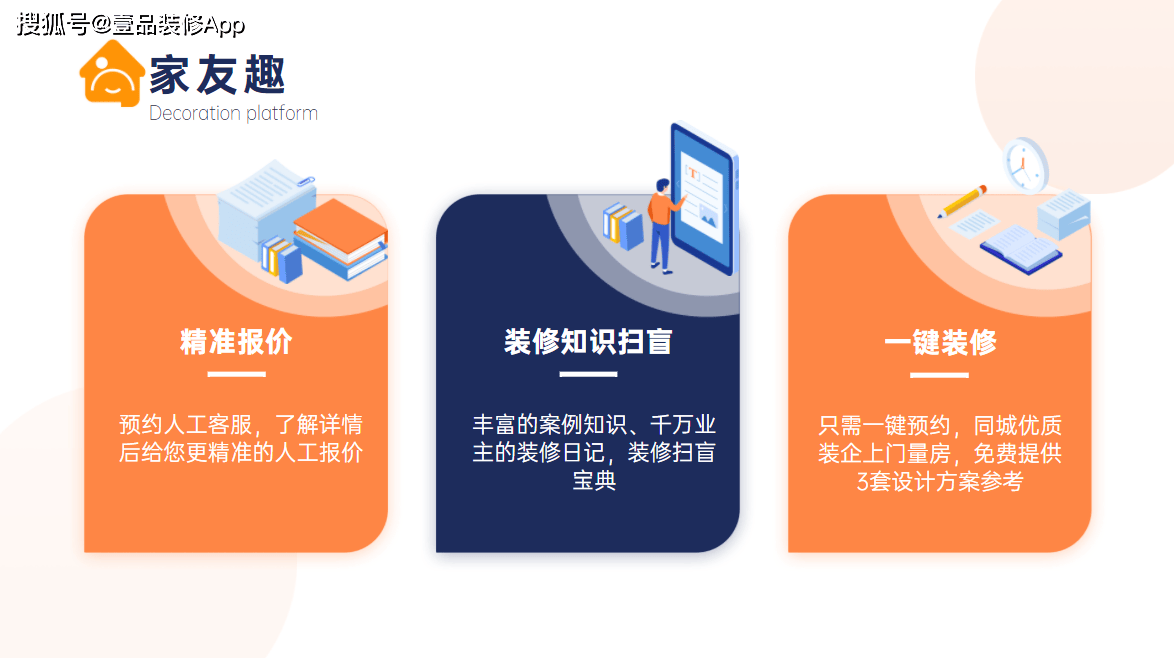 搜狐号@壹品装修App

家友趣
Decoration platform

精准报价

预约人工客服，了解详情后给您更精准的人工报价

装修知识扫盲

丰富的案例知识、千万业主的装修日记，装修扫盲宝典

一键装修

只需一键预约，同城优质装企上门量房，免费提供3套设计方案参考